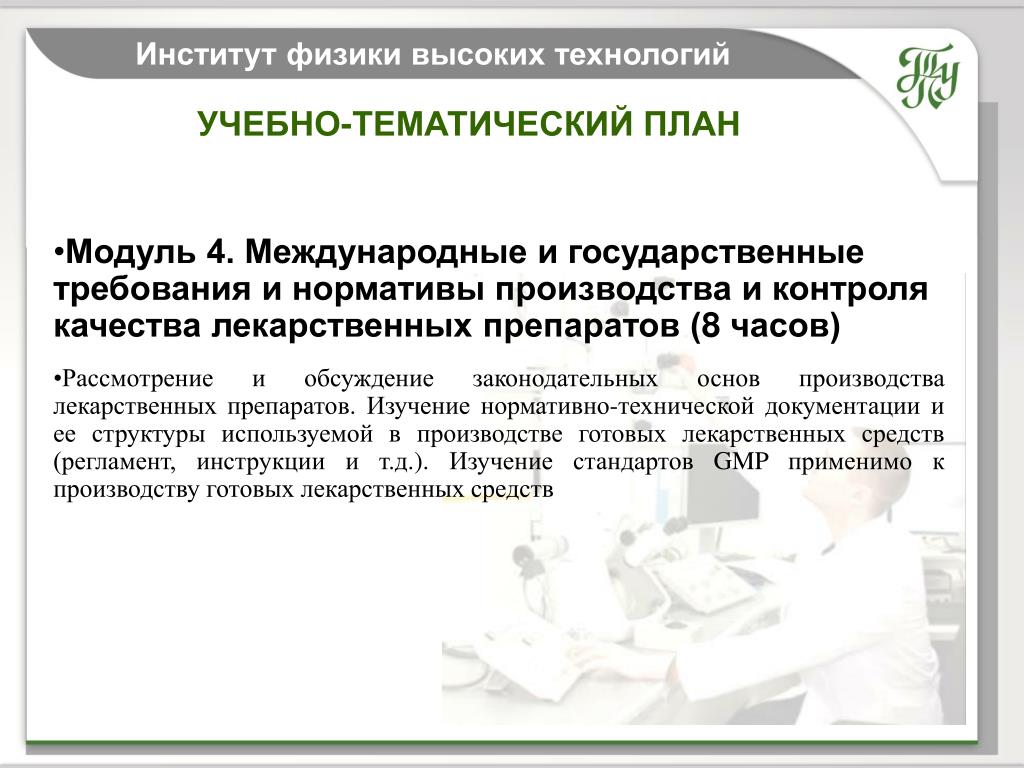 Институт физики высоких технологий

ТПУ

УЧЕБНО-ТЕМАТИЧЕСКИЙ ПЛАН

•Модуль 4. Международные и государственные требования и нормативы производства и контроля качества лекарственных препаратов (8 часов)

•Рассмотрение и обсуждение законодательных основ производства лекарственных препаратов. Изучение нормативно-технической документации и ее структуры используемой в производстве готовых лекарственных средств (регламент, инструкции и т.д.). Изучение стандартов GMP применимо к производству готовых лекарственных средств